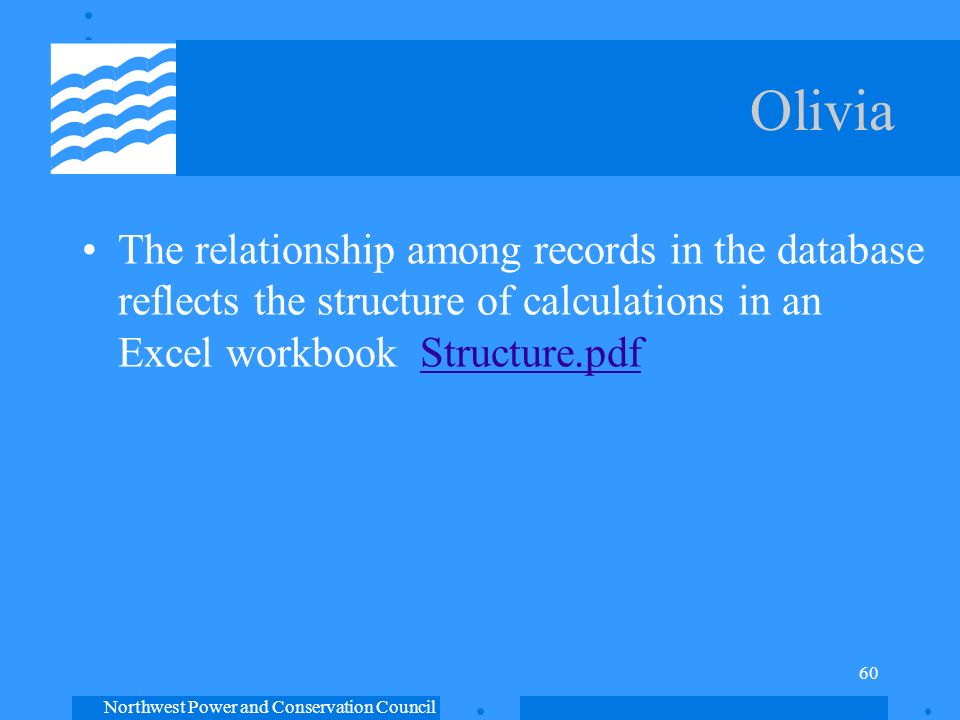 Olivia

• The relationship among records in the database reflects the structure of calculations in an Excel workbook Structure.pdf

60

Northwest Power and Conservation Council